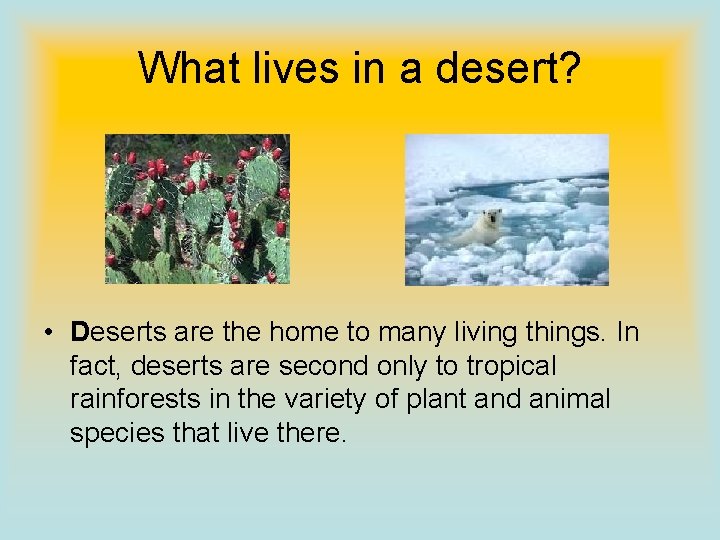 What lives in a desert?

• Deserts are the home to many living things. In fact, deserts are second only to tropical rainforests in the variety of plant and animal species that live there.